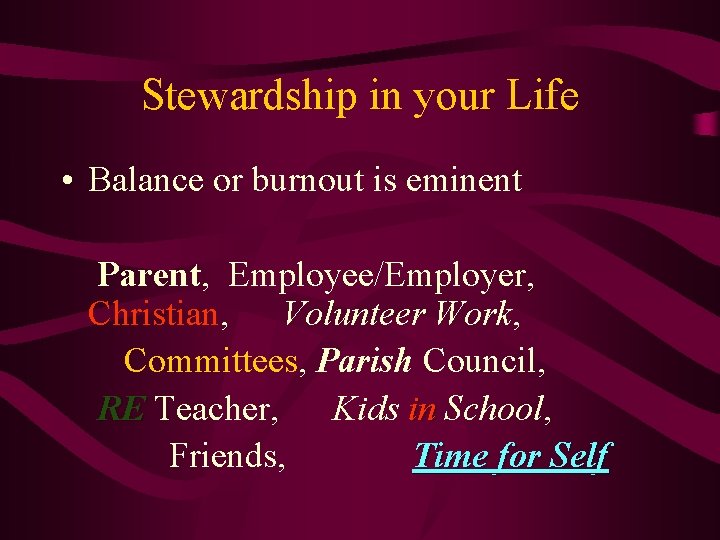 Stewardship in your Life

• Balance or burnout is eminent

Parent, Employee/Employer, Christian, Volunteer Work, Committees, Parish Council, RE Teacher, Kids in School, Friends, Time for Self